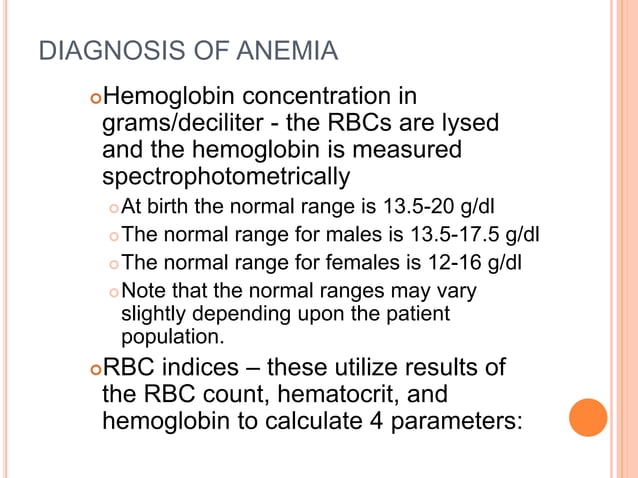 DIAGNOSIS OF ANEMIA

Hemoglobin concentration in grams/deciliter - the RBCs are lysed and the hemoglobin is measured spectrophotometrically

At birth the normal range is 13.5-20 g/dl

The normal range for males is 13.5-17.5 g/dl

The normal range for females is 12-16 g/dl

Note that the normal ranges may vary slightly depending upon the patient population.

RBC indices – these utilize results of the RBC count, hematocrit, and hemoglobin to calculate 4 parameters: